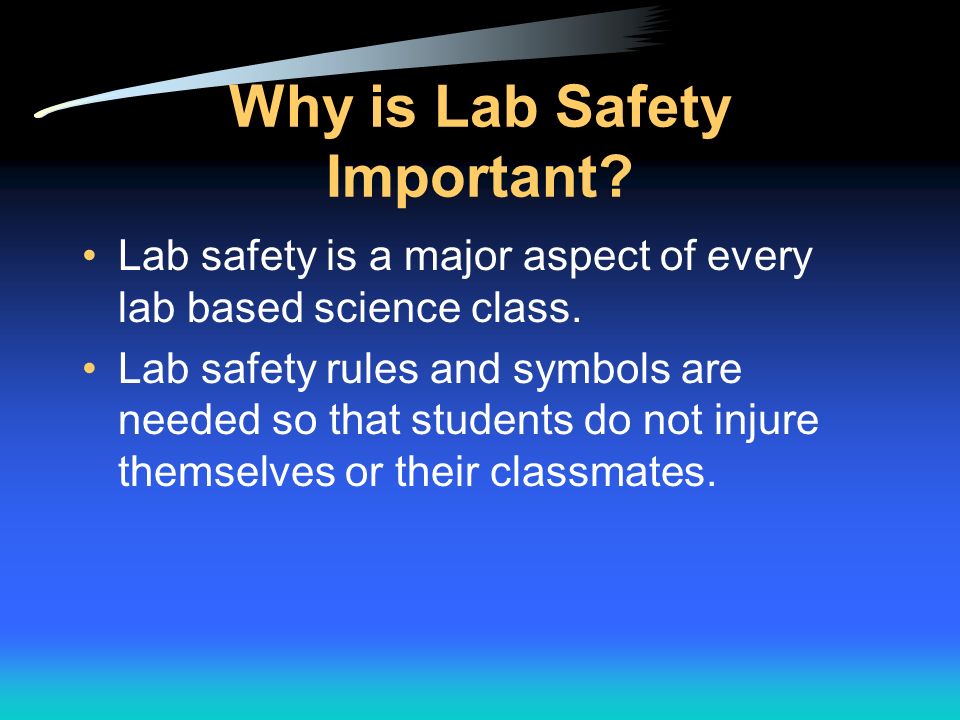 Why is Lab Safety Important?

• Lab safety is a major aspect of every lab based science class.
• Lab safety rules and symbols are needed so that students do not injure themselves or their classmates.